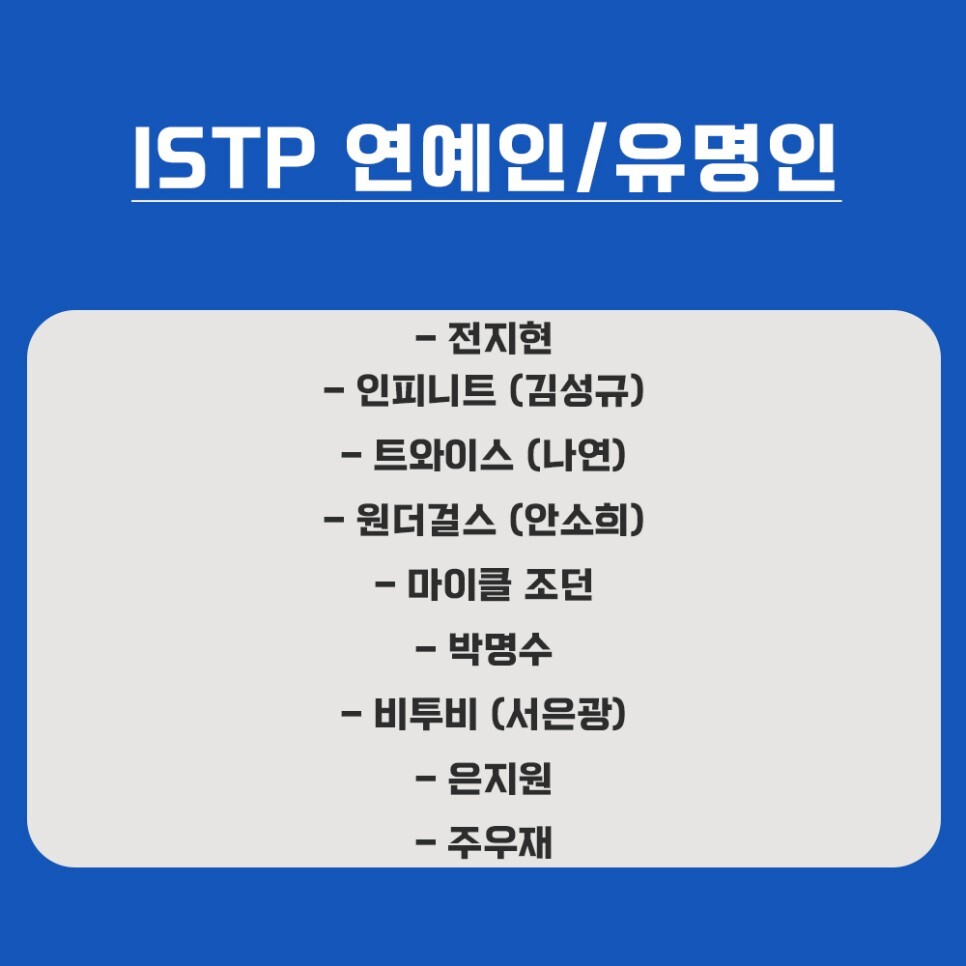 ISTP 연예인/유명인

- 전지현
- 인피니트 (김성규)
- 트와이스 (나연)
- 원더걸스 (안소희)
- 마이클 조던
- 박명수
- 비투비 (서은광)
- 은지원
- 주우재